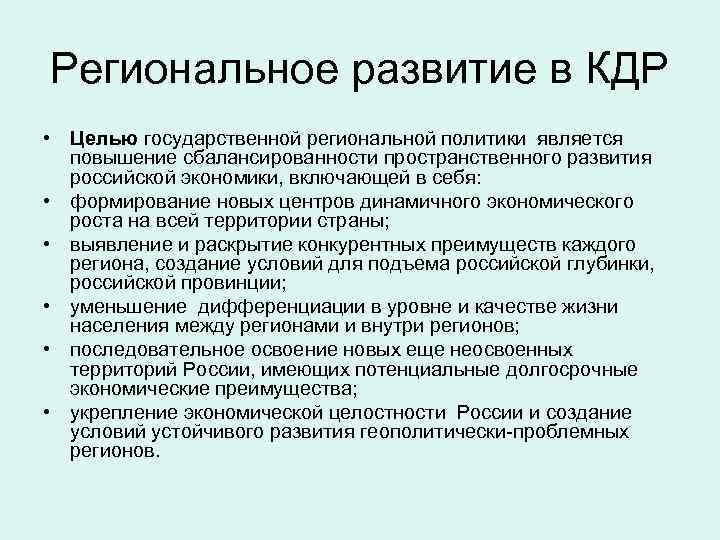 Региональное развитие в КДР

• Целью государственной региональной политики является повышение сбалансированности пространственного развития российской экономики, включающей в себя:
• формирование новых центров динамичного экономического роста на всей территории страны;
• выявление и раскрытие конкурентных преимуществ каждого региона, создание условий для подъема российской глубинки, российской провинции;
• уменьшение дифференциации в уровне и качестве жизни населения между регионами и внутри регионов;
• последовательное освоение новых еще неосвоенных территорий России, имеющих потенциальные долгосрочные экономические преимущества;
• укрепление экономической целостности России и создание условий устойчивого развития геополитически-проблемных регионов.